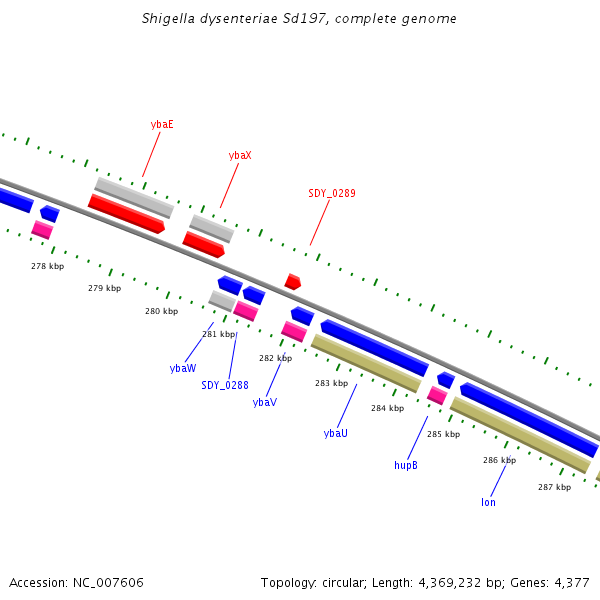 Shigella dysenteriae Sd197, complete genome

ybaE

ybaX

SDY_0289

278 kbp

279 kbp

280 kbp

281 kbp

282 kbp

283 kbp

284 kbp

285 kbp

286 kbp

287 kbp

ybaW

SDY_0288

ybaV

ybaU

hupB

lon

Accession: NC_007606

Topology: circular; Length: 4,369,232 bp; Genes: 4,377